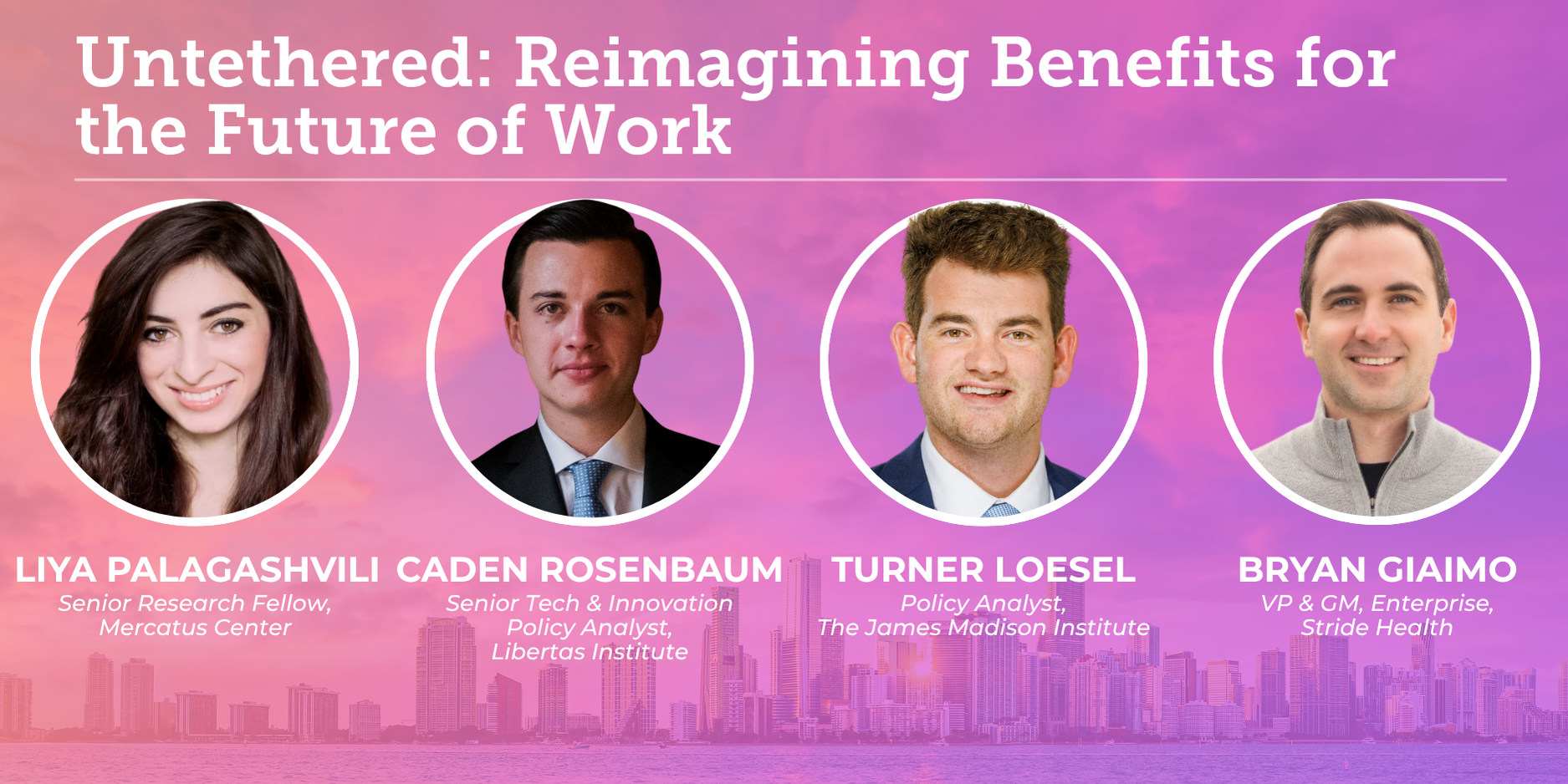 Untethered: Reimagining Benefits for the Future of Work

LIYA PALAGASHVILI
Senior Research Fellow, Mercatus Center

CADEN ROSENBAUM
Senior Tech & Innovation Policy Analyst, Libertas Institute

TURNER LOESEL
Policy Analyst, The James Madison Institute

BRYAN GIAIMO
VP & GM, Enterprise, Stride Health